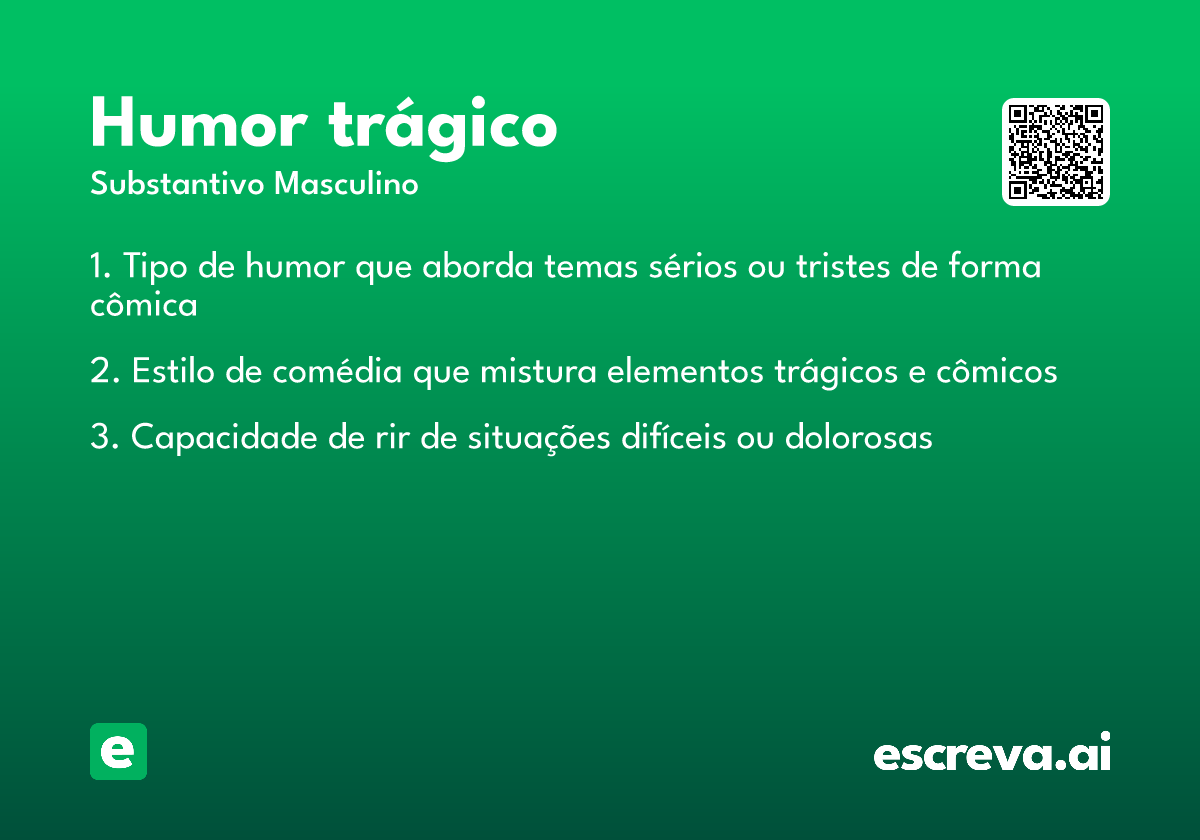 Humor trágico
Substantivo Masculino

1. Tipo de humor que aborda temas sérios ou tristes de forma cômica

2. Estilo de comédia que mistura elementos trágicos e cômicos

3. Capacidade de rir de situações difíceis ou dolorosas

e

escreva.ai